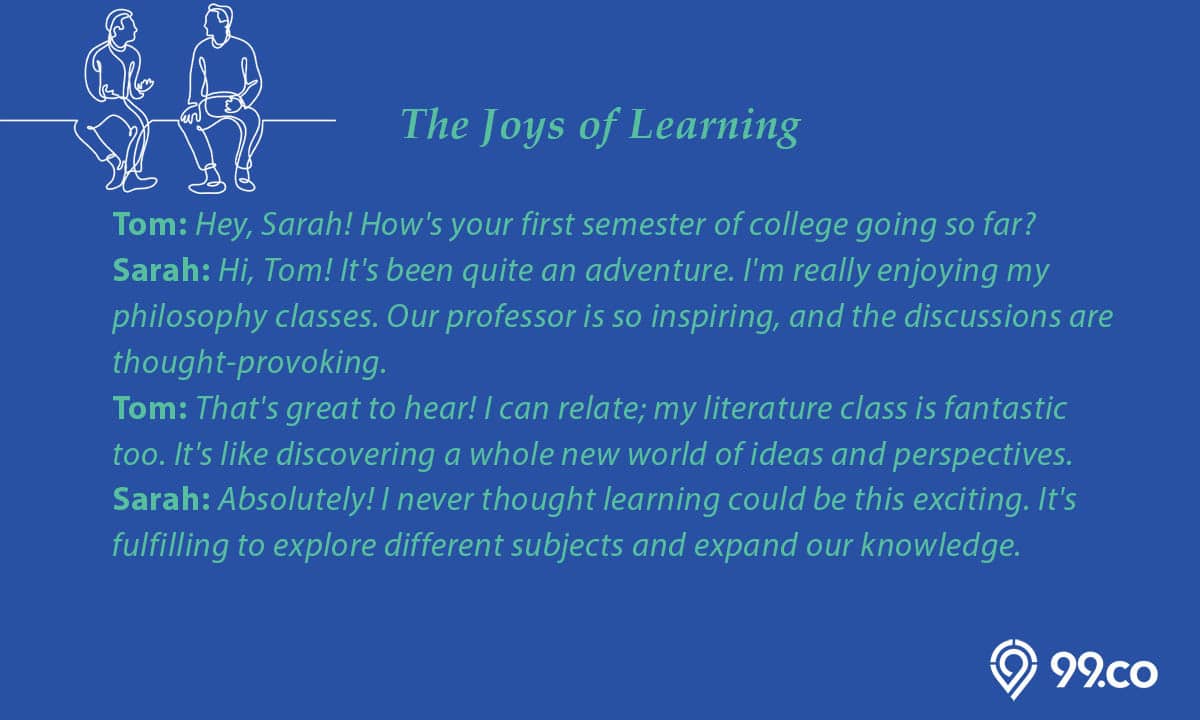 The Joys of Learning

Tom: Hey, Sarah! How's your first semester of college going so far?
Sarah: Hi, Tom! It's been quite an adventure. I'm really enjoying my philosophy classes. Our professor is so inspiring, and the discussions are thought-provoking.
Tom: That's great to hear! I can relate; my literature class is fantastic too. It's like discovering a whole new world of ideas and perspectives.
Sarah: Absolutely! I never thought learning could be this exciting. It's fulfilling to explore different subjects and expand our knowledge.

99.co